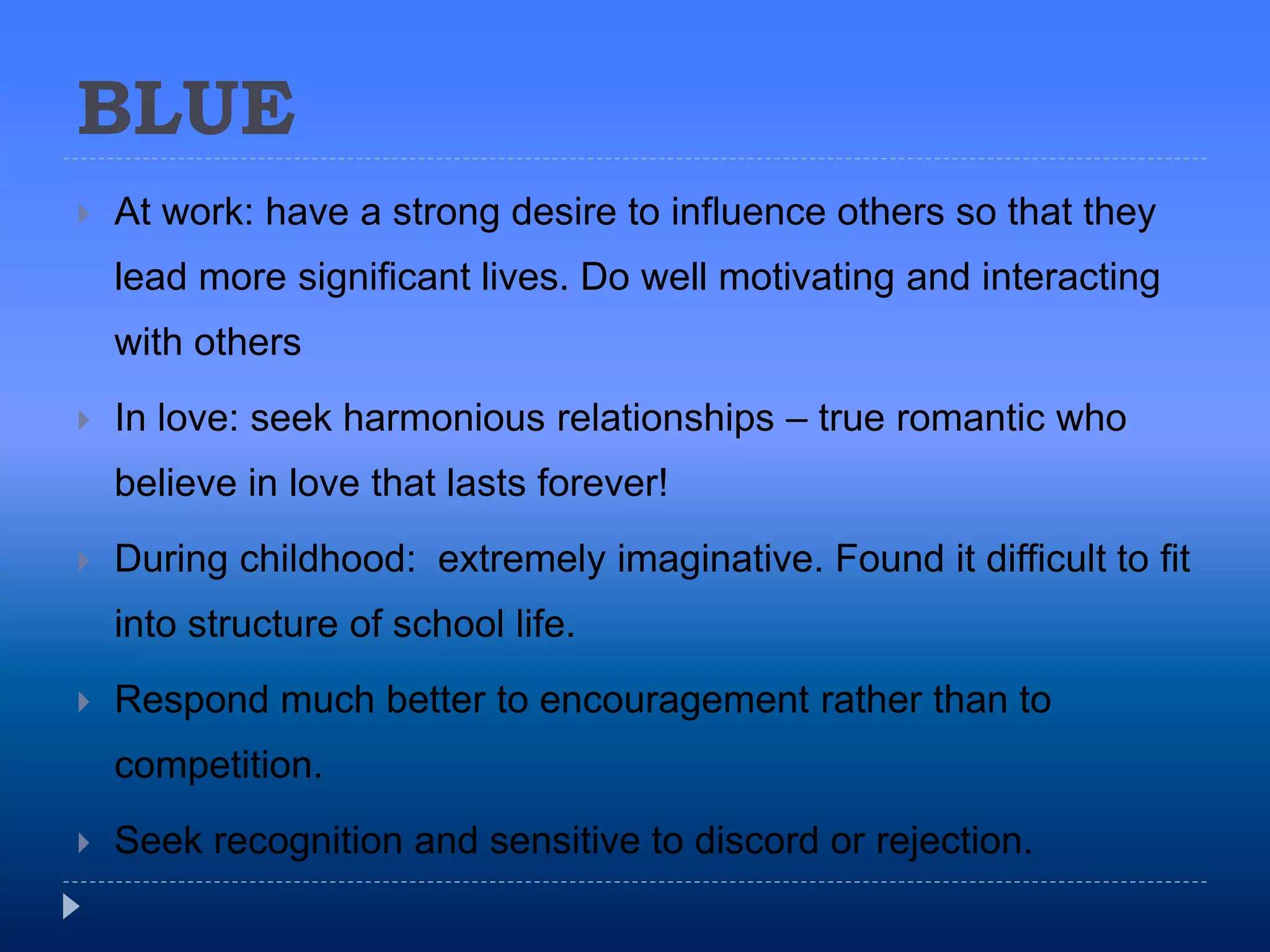 BLUE

At work: have a strong desire to influence others so that they lead more significant lives. Do well motivating and interacting with others

In love: seek harmonious relationships – true romantic who believe in love that lasts forever!

During childhood:  extremely imaginative. Found it difficult to fit into structure of school life.

Respond much better to encouragement rather than to competition.

Seek recognition and sensitive to discord or rejection.